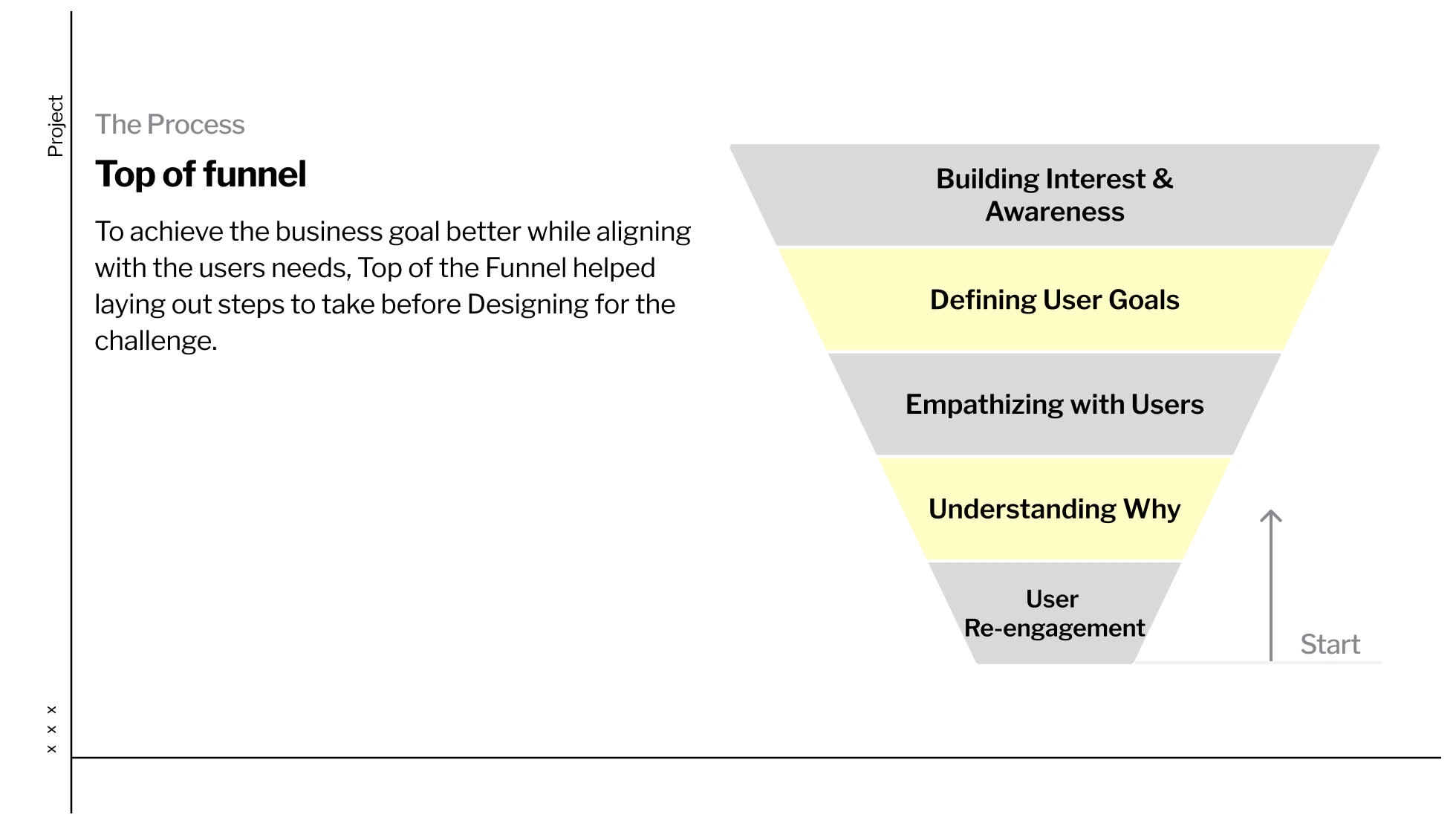 Project

The Process

Top of funnel

To achieve the business goal better while aligning with the users needs, Top of the Funnel helped laying out steps to take before Designing for the challenge.

Building Interest & Awareness

Defining User Goals

Empathizing with Users

Understanding Why

User Re-engagement

Start

x x x